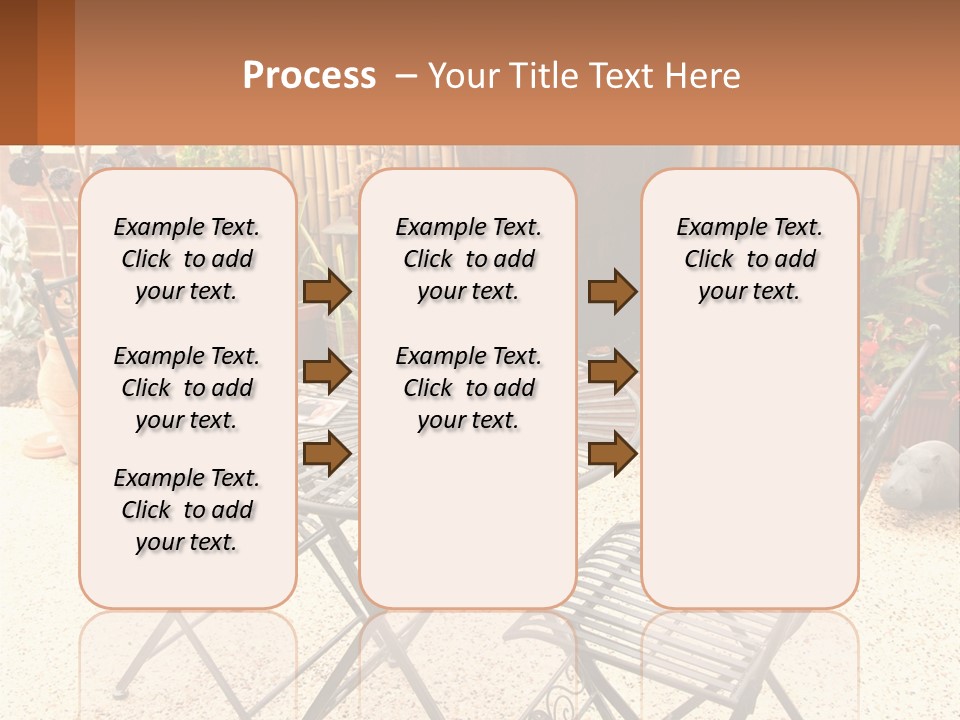 Process – Your Title Text Here

Example Text. Click to add your text.

Example Text. Click to add your text.

Example Text. Click to add your text.

Example Text. Click to add your text.

Example Text. Click to add your text.

Example Text. Click to add your text.